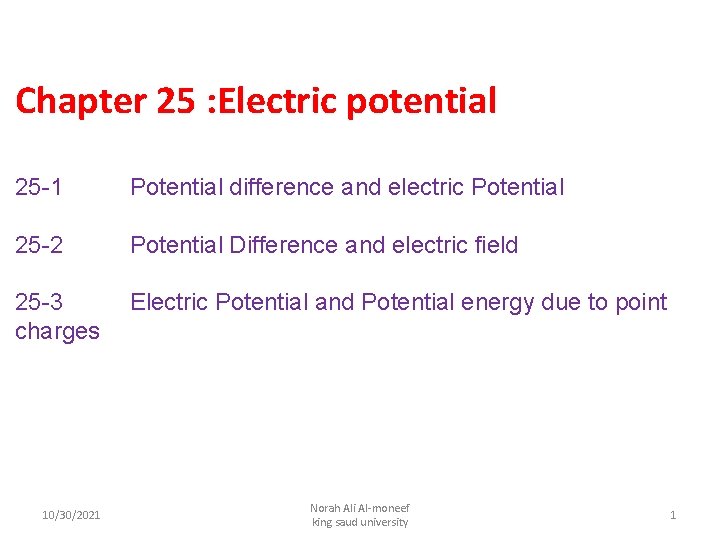 Chapter 25 :Electric potential

25-1 Potential difference and electric Potential

25-2 Potential Difference and electric field

25-3 Electric Potential and Potential energy due to point charges

10/30/2021

Norah Ali Al-moneef
king saud university

1